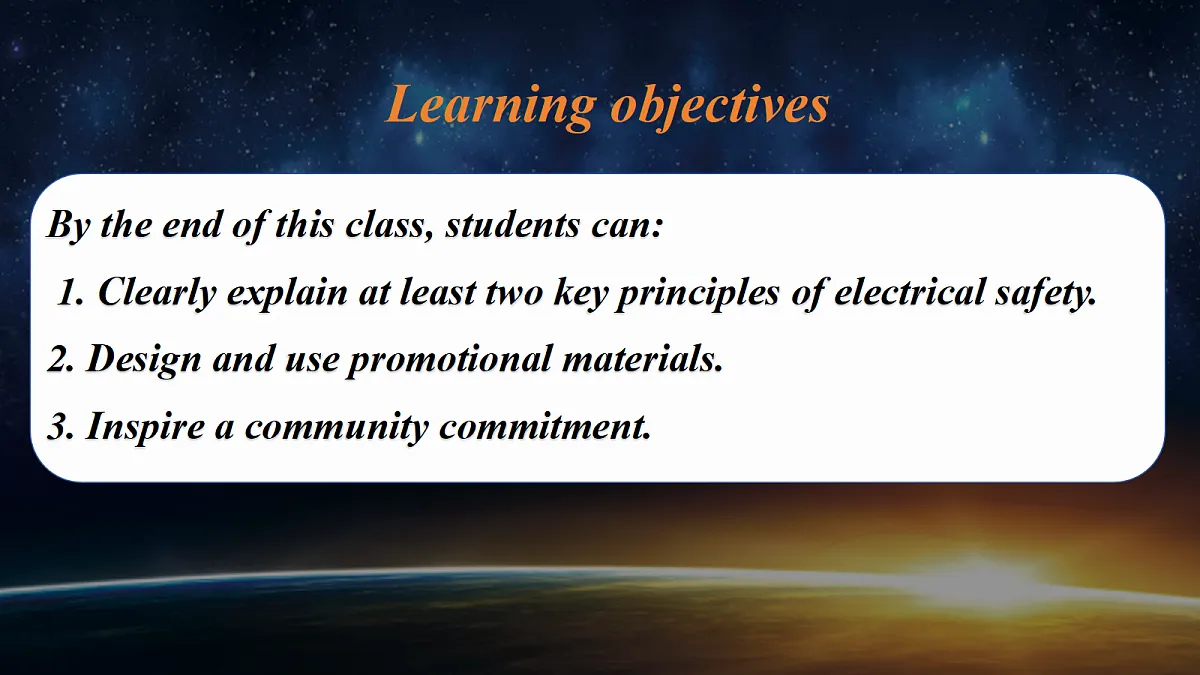 Learning objectives

By the end of this class, students can:

1. Clearly explain at least two key principles of electrical safety.

2. Design and use promotional materials.

3. Inspire a community commitment.